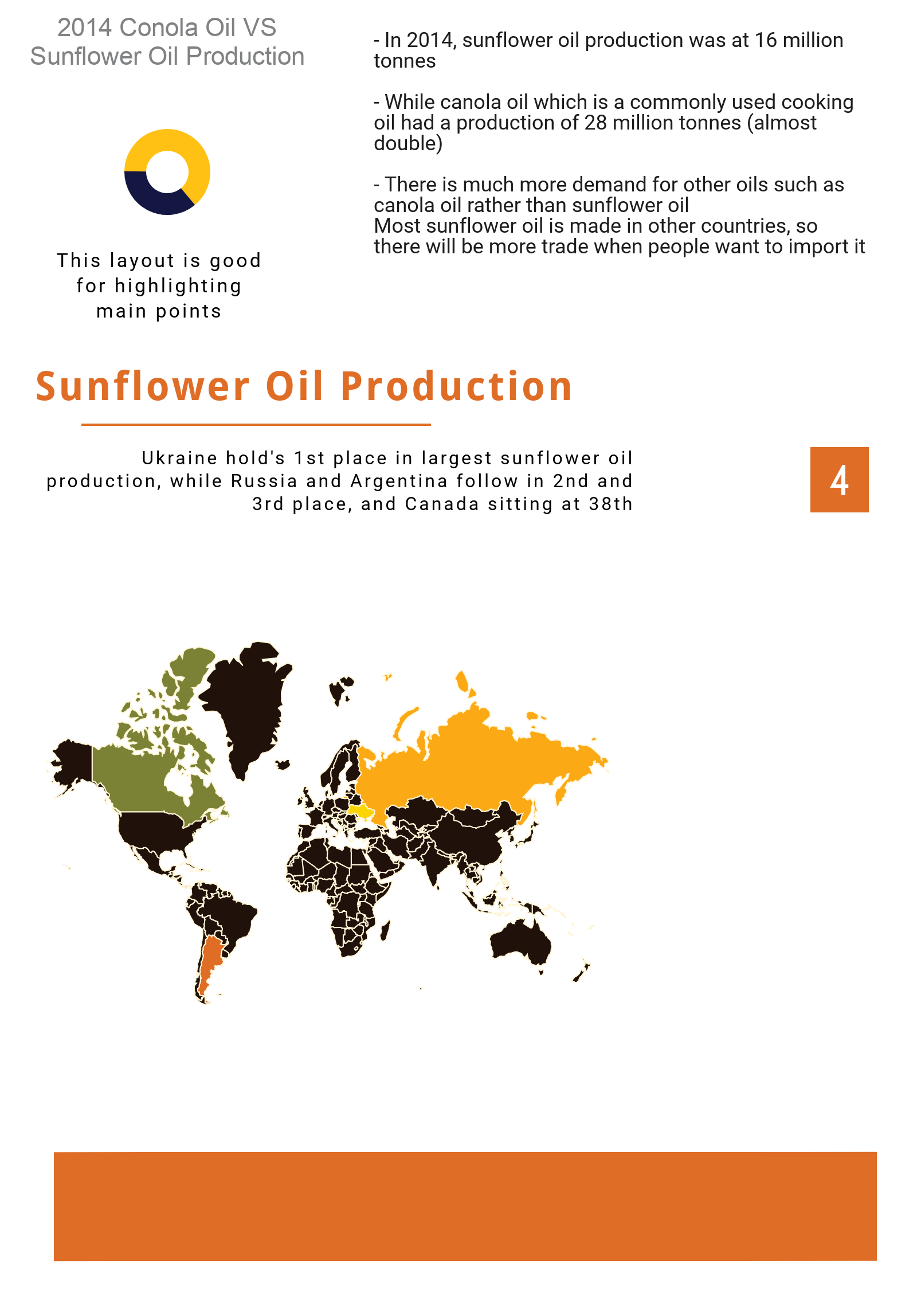 2014 Conola Oil VS Sunflower Oil Production

This layout is good for highlighting main points

- In 2014, sunflower oil production was at 16 million tonnes

- While canola oil which is a commonly used cooking oil had a production of 28 million tonnes (almost double)

- There is much more demand for other oils such as canola oil rather than sunflower oil
Most sunflower oil is made in other countries, so there will be more trade when people want to import it

Sunflower Oil Production

Ukraine hold's 1st place in largest sunflower oil production, while Russia and Argentina follow in 2nd and 3rd place, and Canada sitting at 38th

4